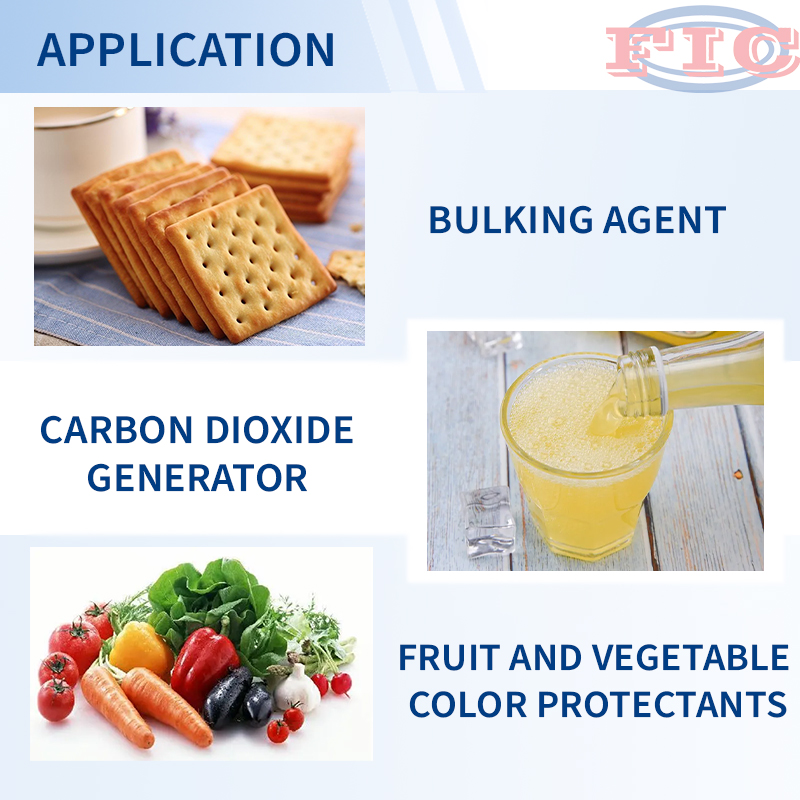 APPLICATION

FIC

BULKING AGENT

CARBON DIOXIDE GENERATOR

FRUIT AND VEGETABLE COLOR PROTECTANTS